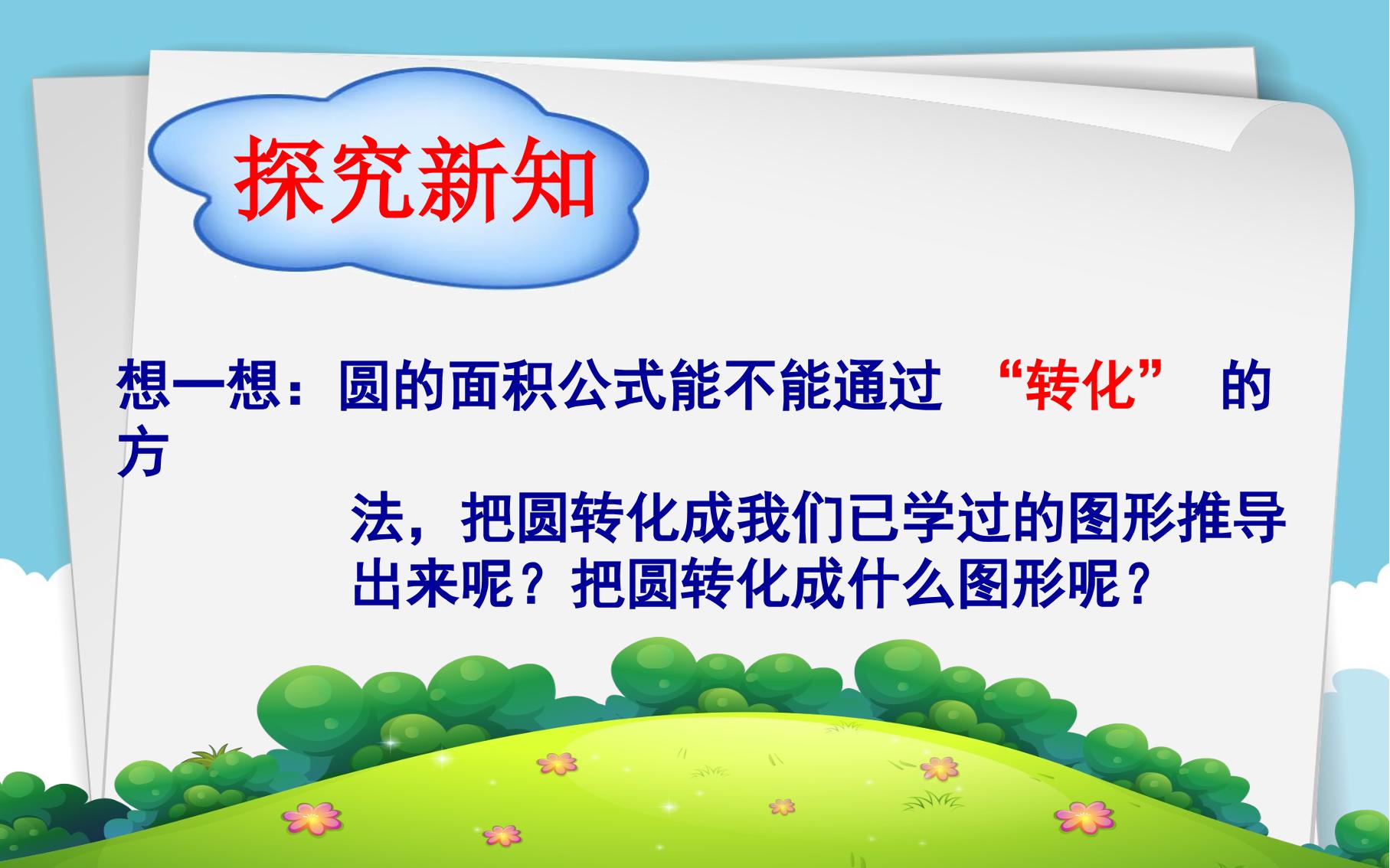 探究新知

想一想：圆的面积公式能不能通过 “转化” 的方法，把圆转化成我们已学过的图形推导出来呢？把圆转化成什么图形呢？